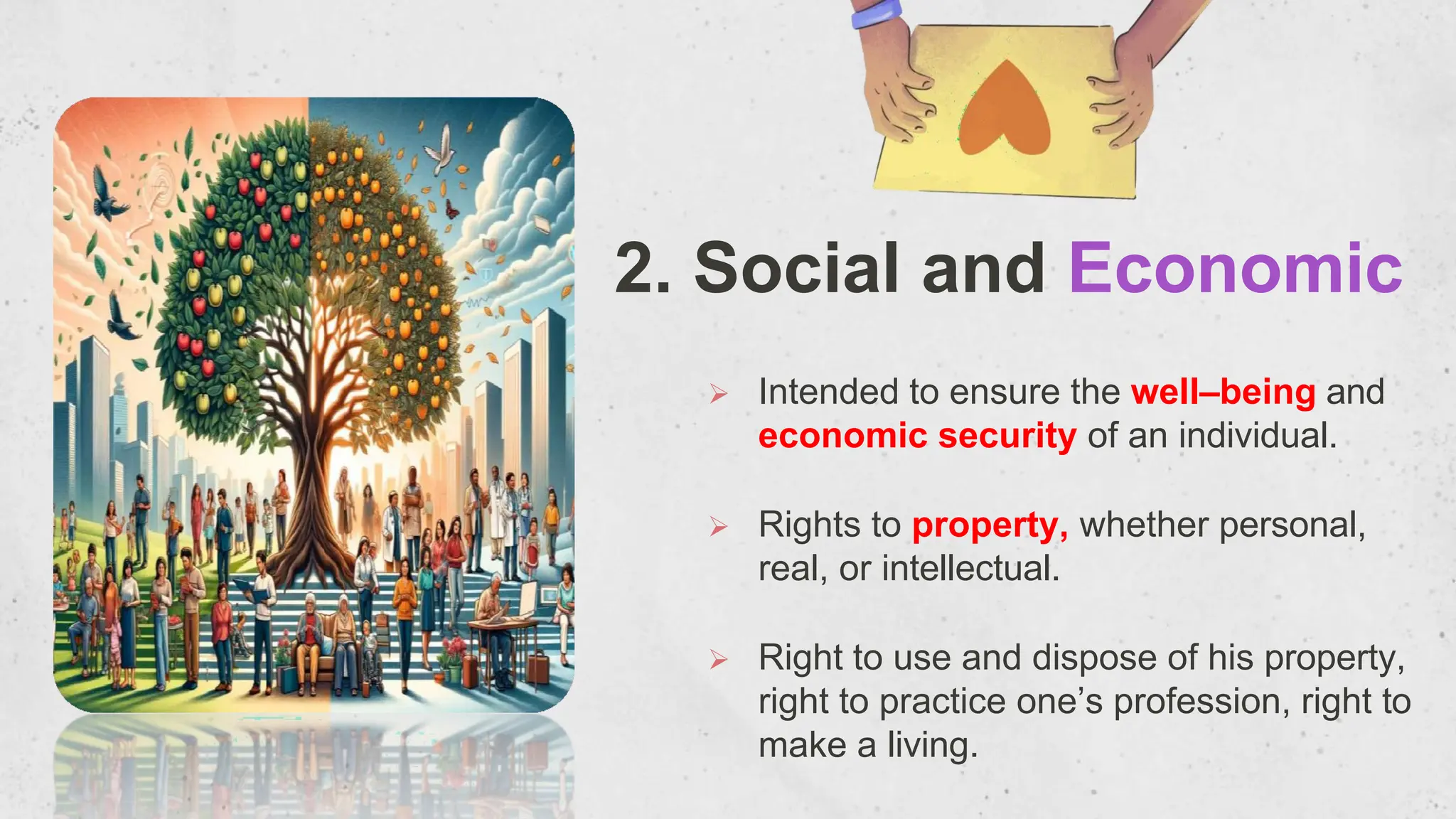 2. Social and Economic

➢ Intended to ensure the well–being and economic security of an individual.

➢ Rights to property, whether personal, real, or intellectual.

➢ Right to use and dispose of his property, right to practice one's profession, right to make a living.